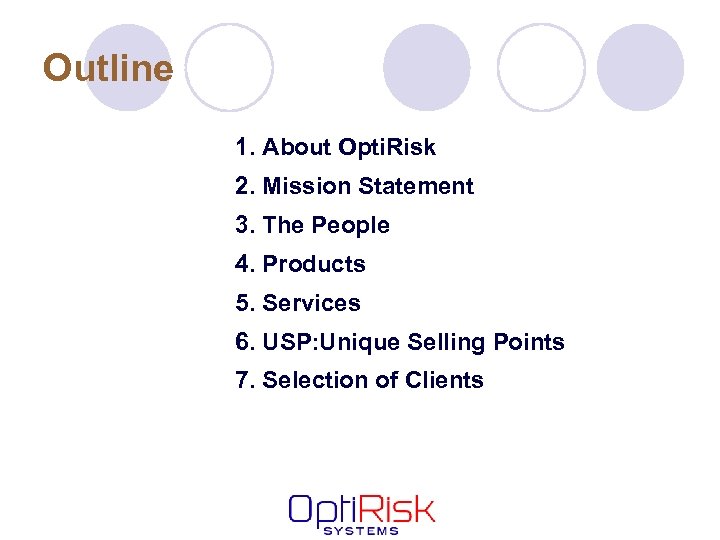 Outline

1. About OptiRisk
2. Mission Statement
3. The People
4. Products
5. Services
6. USP:Unique Selling Points
7. Selection of Clients

OptiRisk
SYSTEMS